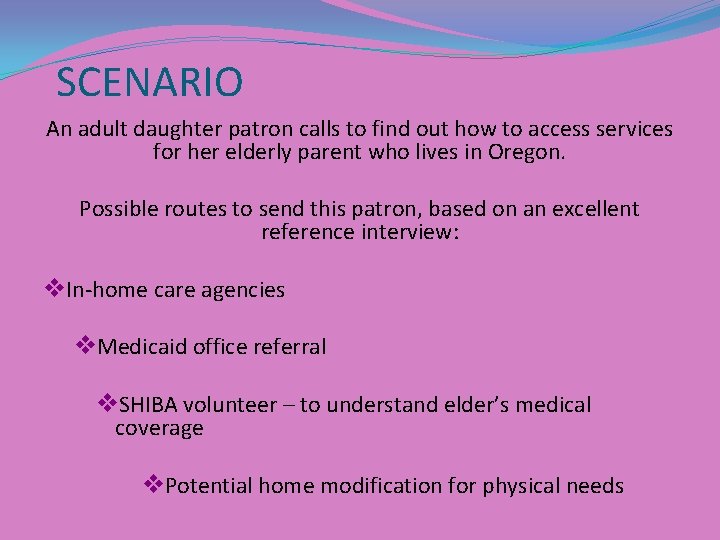 SCENARIO

An adult daughter patron calls to find out how to access services for her elderly parent who lives in Oregon.

Possible routes to send this patron, based on an excellent reference interview:

❖In-home care agencies

❖Medicaid office referral

❖SHIBA volunteer – to understand elder's medical coverage

❖Potential home modification for physical needs